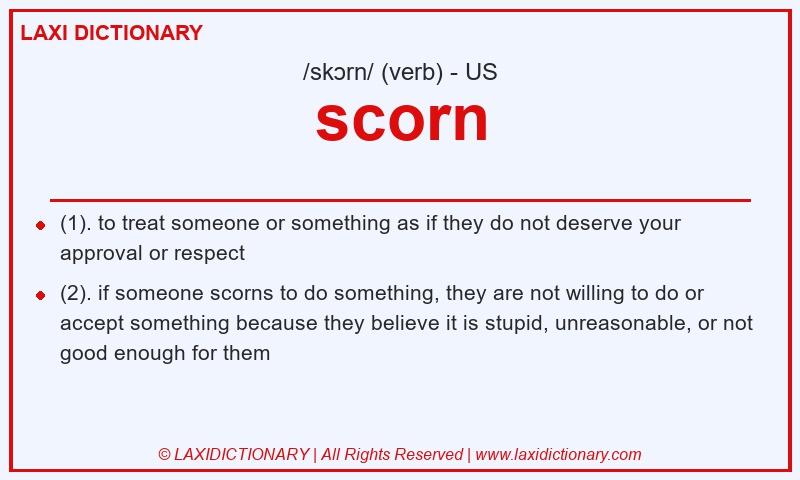 LAXI DICTIONARY

/skɔrn/ (verb) - US

scorn

- (1). to treat someone or something as if they do not deserve your approval or respect
- (2). if someone scorns to do something, they are not willing to do or accept something because they believe it is stupid, unreasonable, or not good enough for them

© LAXIDICTIONARY | All Rights Reserved | www.laxidictionary.com